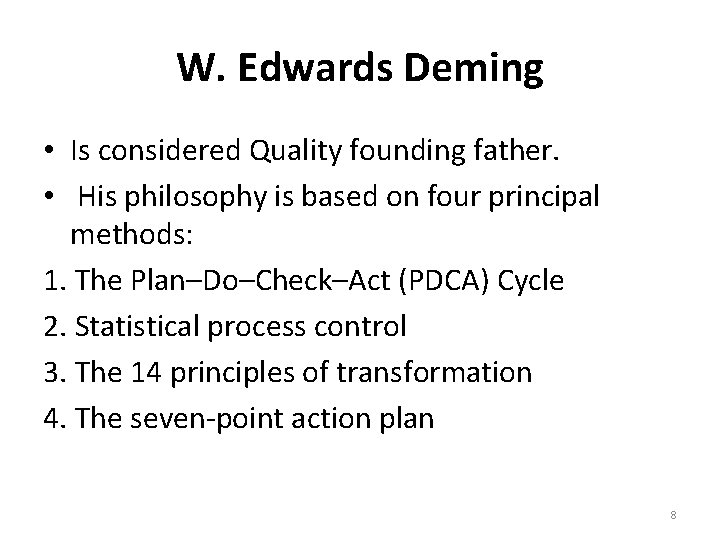 W. Edwards Deming

• Is considered Quality founding father.
• His philosophy is based on four principal methods:
1. The Plan–Do–Check–Act (PDCA) Cycle
2. Statistical process control
3. The 14 principles of transformation
4. The seven-point action plan

8